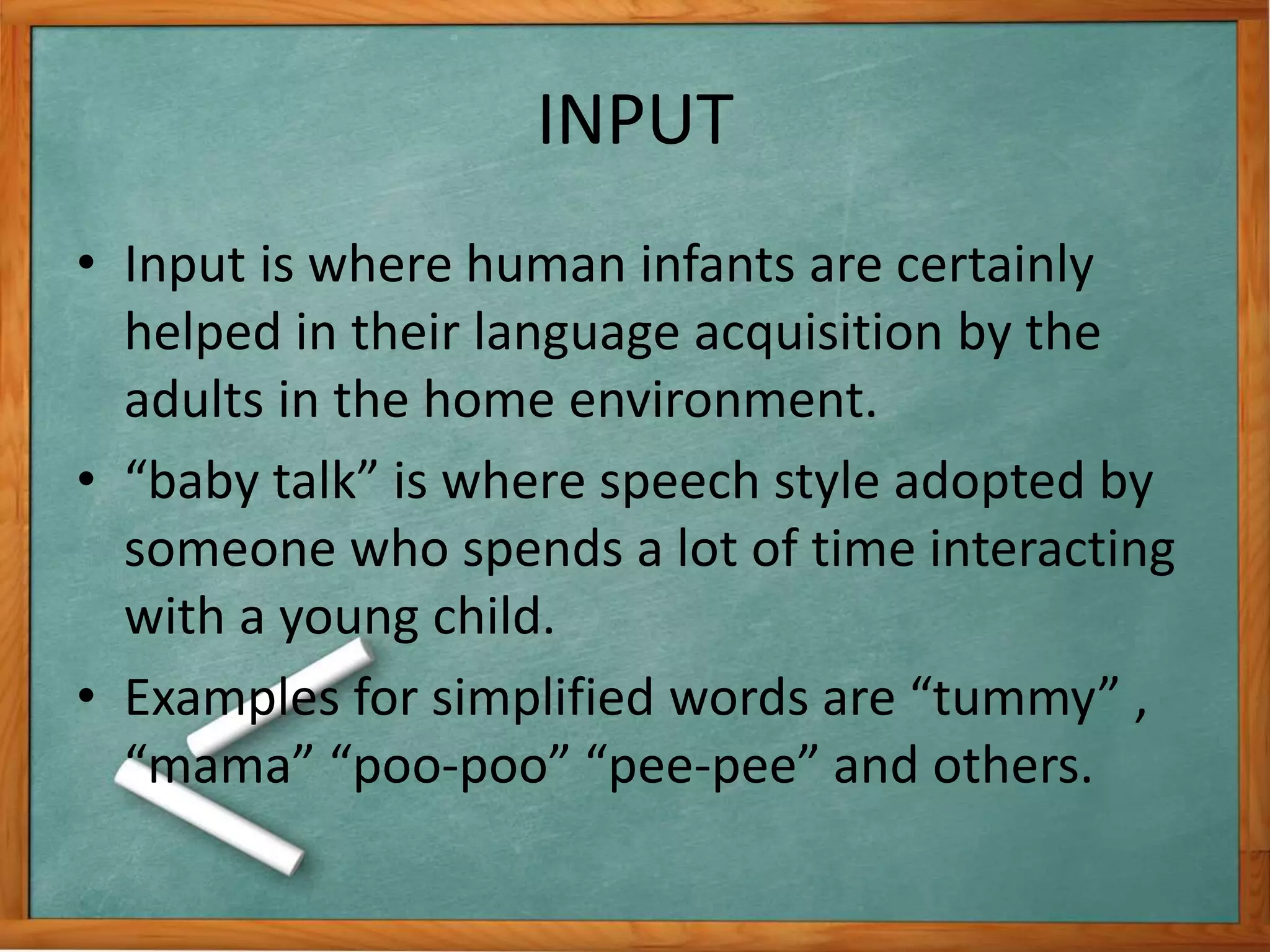 INPUT

• Input is where human infants are certainly helped in their language acquisition by the adults in the home environment.

• “baby talk” is where speech style adopted by someone who spends a lot of time interacting with a young child.

• Examples for simplified words are “tummy” , “mama” “poo-poo” “pee-pee” and others.